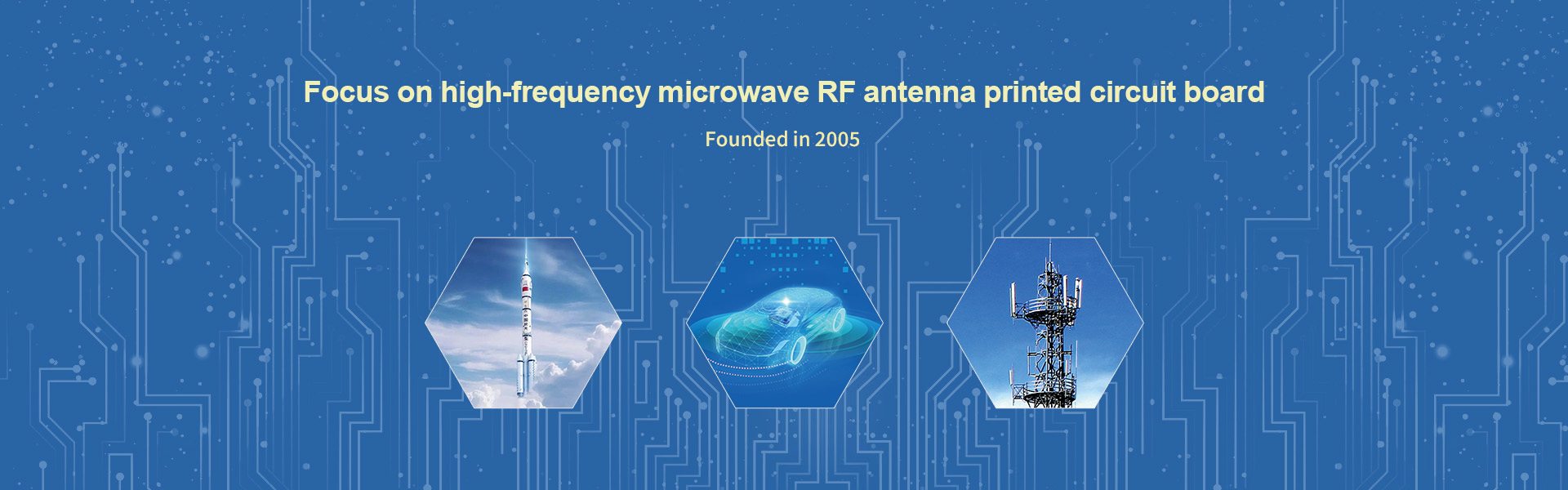 Focus on high-frequency microwave RF antenna printed circuit board

Founded in 2005